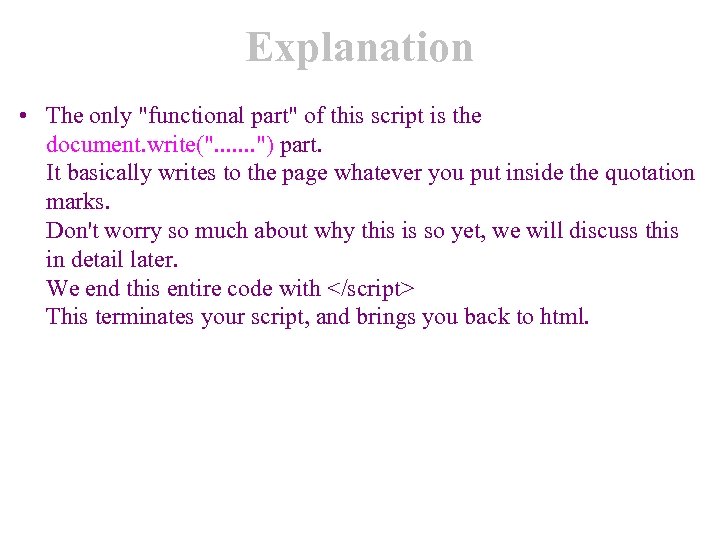 Explanation

• The only "functional part" of this script is the document.write(".......") part.
It basically writes to the page whatever you put inside the quotation marks.
Don't worry so much about why this is so yet, we will discuss this in detail later.
We end this entire code with </script>
This terminates your script, and brings you back to html.